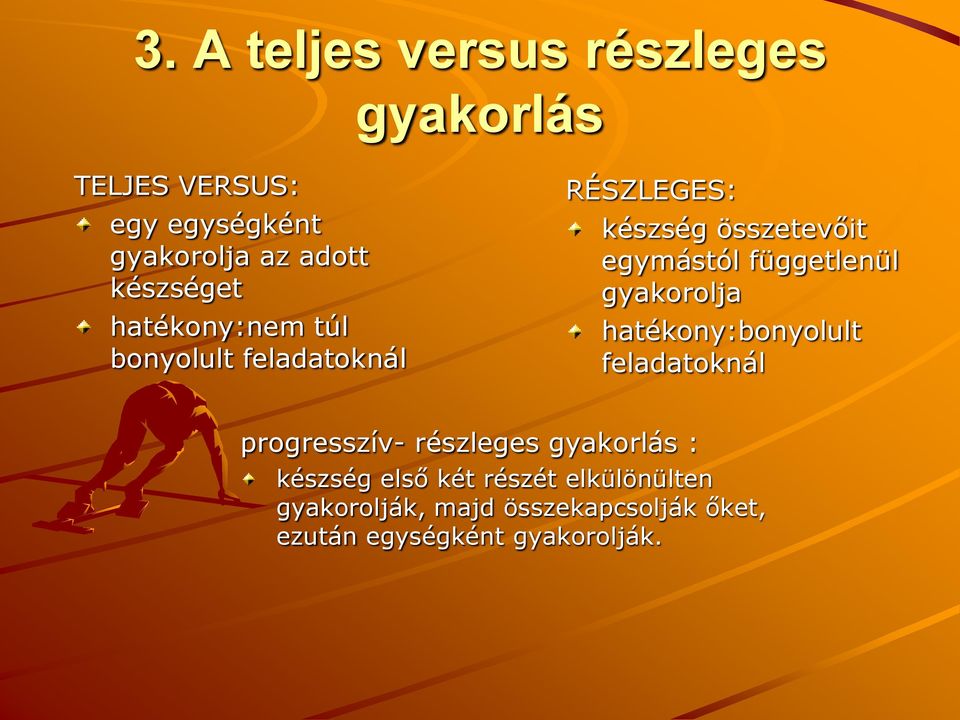 3. A teljes versus részleges gyakorlás

TELJES VERSUS:
egy egységként gyakorolja az adott készséget
hatékony:nem túl bonyolult feladatoknál

RÉSZLEGES:
készség összetevőit egymástól függetlenül gyakorolja
hatékony:bonyolult feladatoknál

progresszív- részleges gyakorlás :
készség első két részét elkülönülten gyakorolják, majd összekapcsolják őket, ezután egységként gyakorolják.